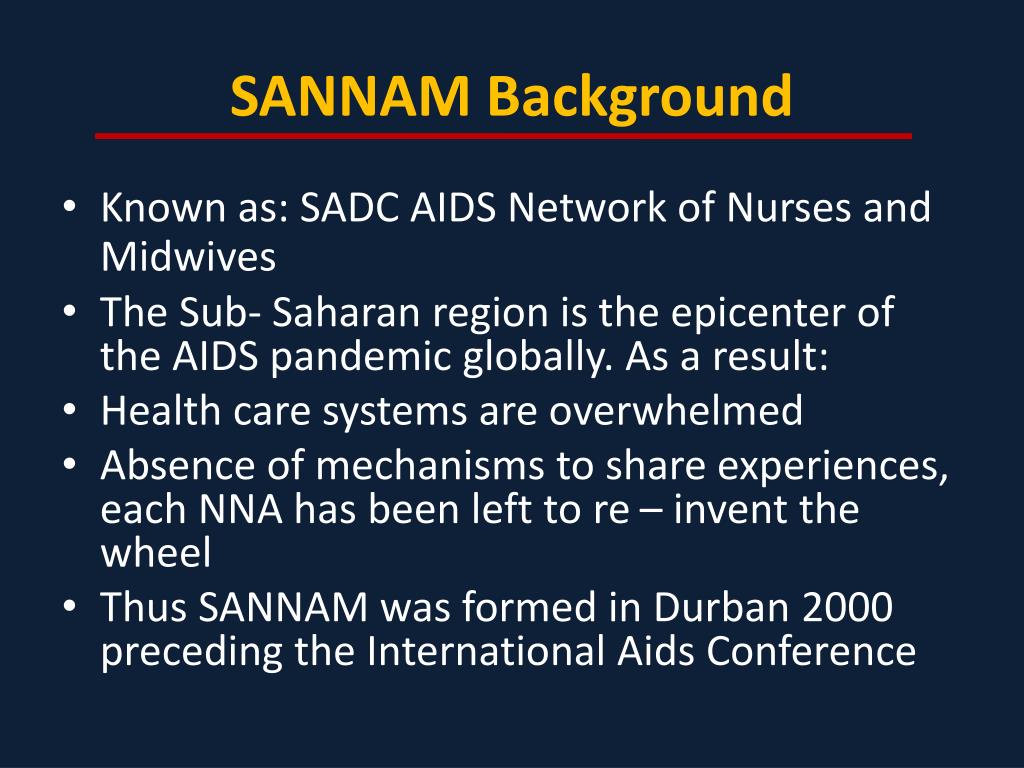 SANNAM Background

• Known as: SADC AIDS Network of Nurses and Midwives
• The Sub- Saharan region is the epicenter of the AIDS pandemic globally. As a result:
• Health care systems are overwhelmed
• Absence of mechanisms to share experiences, each NNA has been left to re – invent the wheel
• Thus SANNAM was formed in Durban 2000 preceding the International Aids Conference